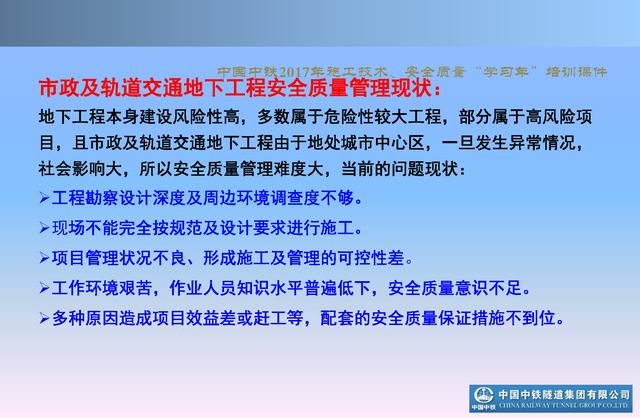 中国中铁2017年施工技术、安全质量"学习年"培训课件

市政及轨道交通地下工程安全质量管理现状：

地下工程本身建设风险性高，多数属于危险性较大工程，部分属于高风险项目，且市政及轨道交通地下工程由于地处城市中心区，一旦发生异常情况，社会影响大，所以安全质量管理难度大，当前的问题现状：

➢工程勘察设计深度及周边环境调查度不够。

➢现场不能完全按规范及设计要求进行施工。

➢项目管理状况不良、形成施工及管理的可控性差。

➢工作环境艰苦，作业人员知识水平普遍低下，安全质量意识不足。

➢多种原因造成项目效益差或赶工等，配套的安全质量保证措施不到位。

中国中铁 中国中铁隧道集团有限公司 CHINA RAILWAY TUNNEL GROUP CO.,LTD.